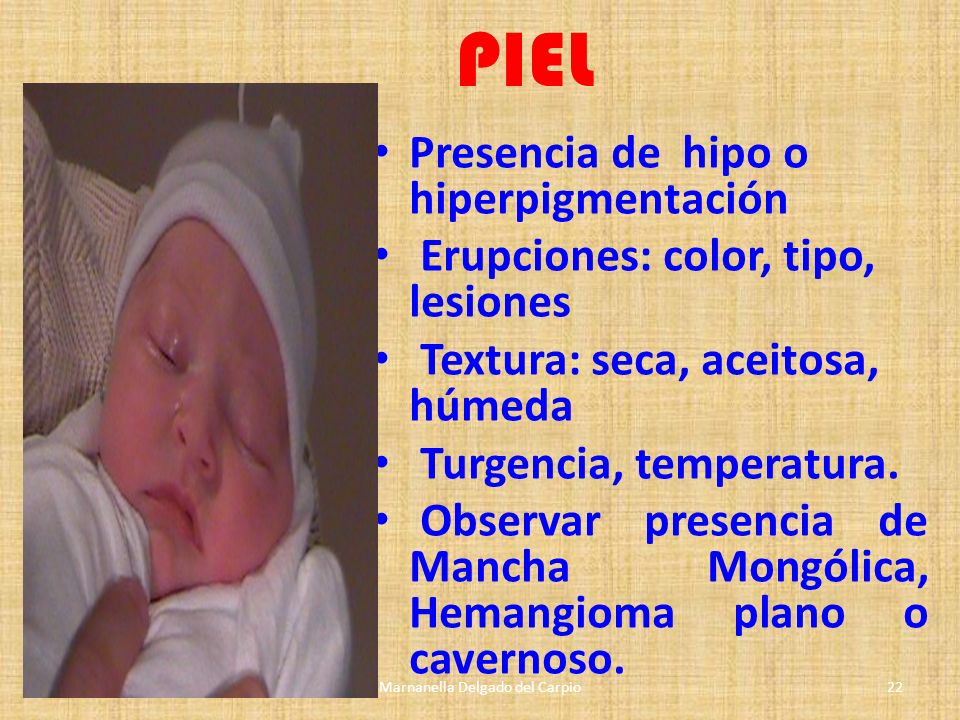 PIEL

• Presencia de hipo o hiperpigmentación
• Erupciones: color, tipo, lesiones
• Textura: seca, aceitosa, húmeda
• Turgencia, temperatura.
• Observar presencia de Mancha Mongólica, Hemangioma plano o cavernoso.

Marnanella Delgado del Carpio

22